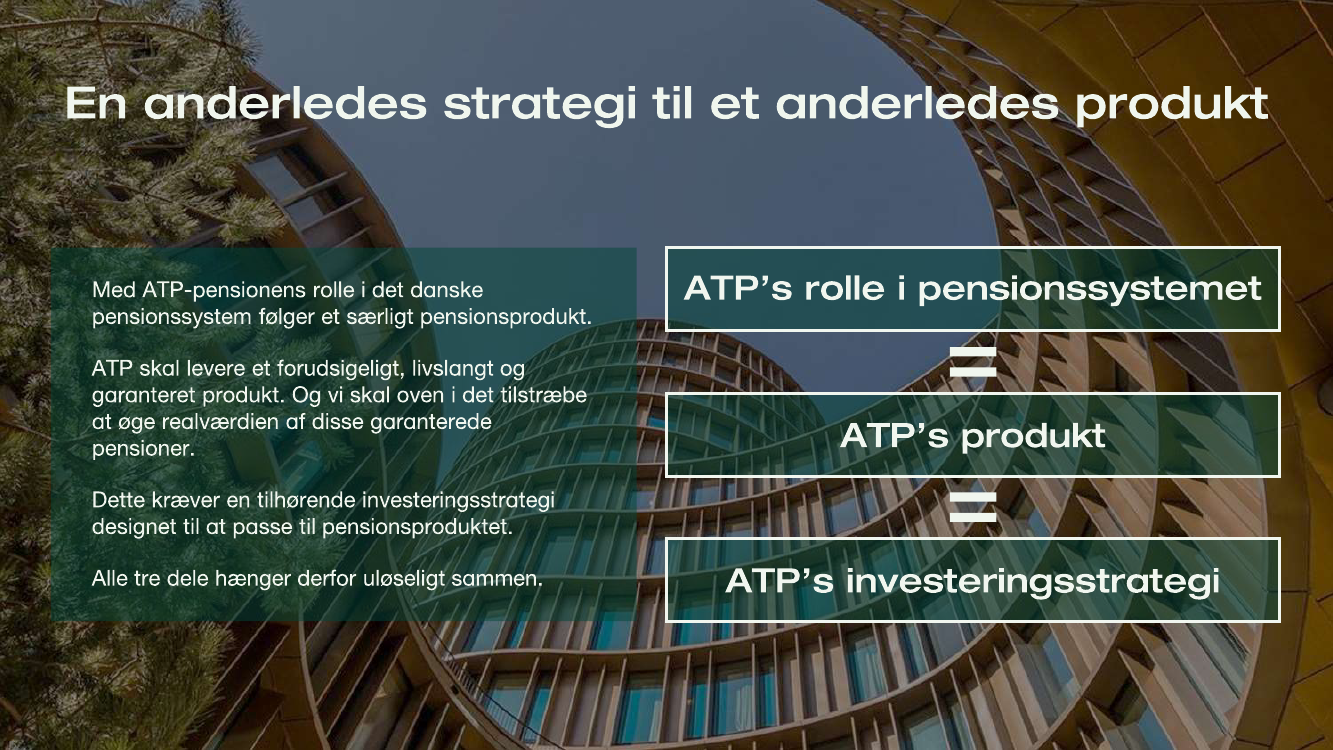 En anderledes strategi til et anderledes produkt

Med ATP-pensionens rolle i det danske pensionssystem følger et særligt pensionsprodukt.

ATP skal levere et forudsigeligt, livslangt og garanteret produkt. Og vi skal oven i det tilstræbe at øge realværdien af disse garanterede pensioner.

Dette kræver en tilhørende investeringsstrategi designet til at passe til pensionsproduktet.

Alle tre dele hænger derfor uløseligt sammen.

ATP's rolle i pensionssystemet

=

ATP's produkt

=

ATP's investeringsstrategi